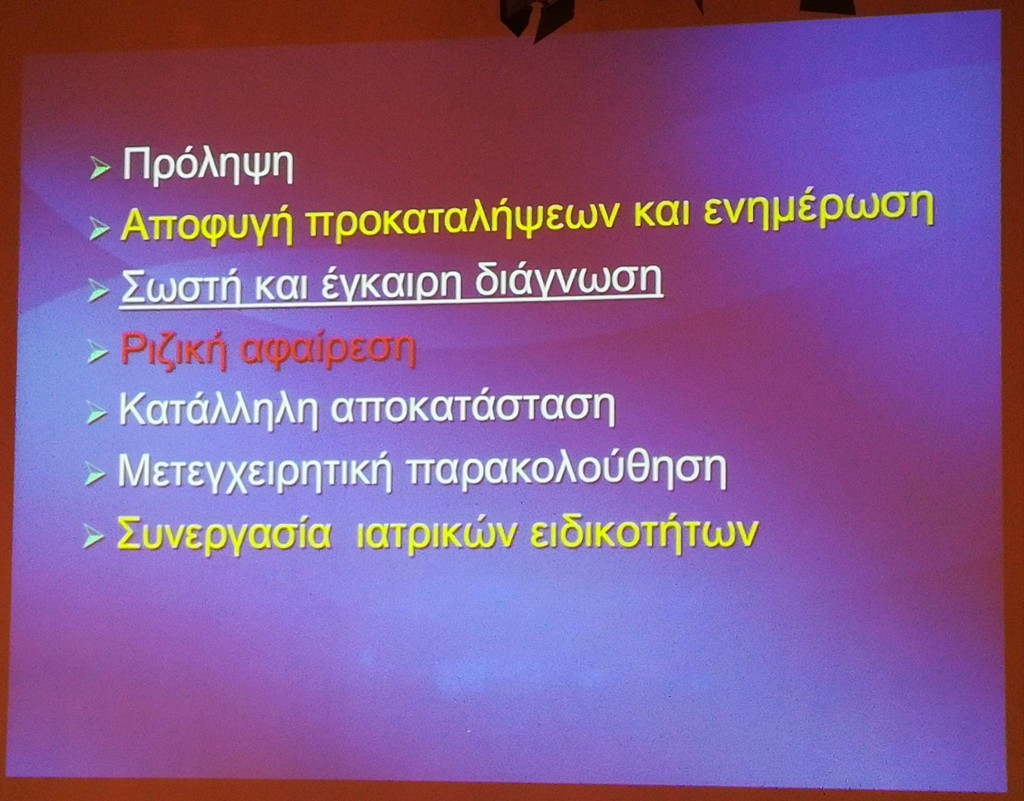 ➢ Πρόληψη
➢ Αποφυγή προκαταλήψεων και ενημέρωση
➢ Σωστή και έγκαιρη διάγνωση
➢ Ριζική αφαίρεση
➢ Κατάλληλη αποκατάσταση
➢ Μετεγχειρητική παρακολούθηση
➢ Συνεργασία ιατρικών ειδικοτήτων